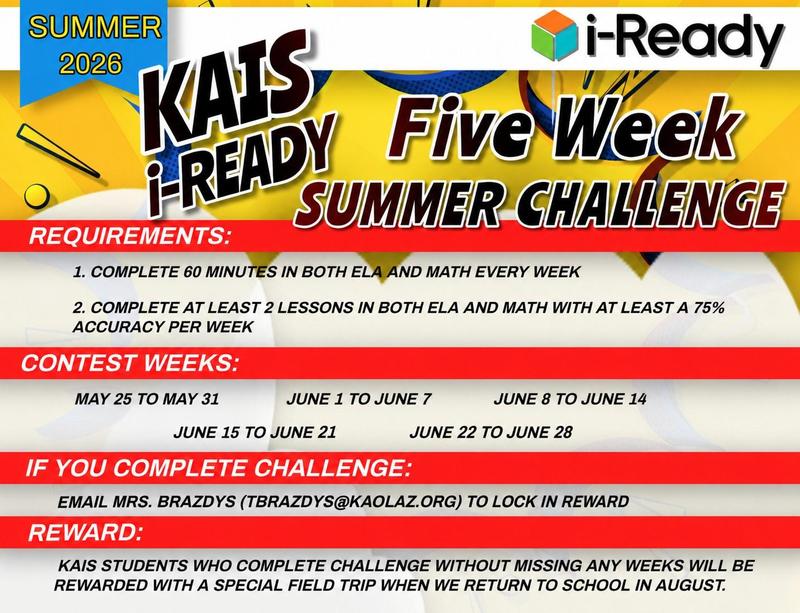 SUMMER 2026

i-Ready

KAIS i-READY

Five Week SUMMER CHALLENGE

REQUIREMENTS:

1. COMPLETE 60 MINUTES IN BOTH ELA AND MATH EVERY WEEK

2. COMPLETE AT LEAST 2 LESSONS IN BOTH ELA AND MATH WITH AT LEAST A 75% ACCURACY PER WEEK

CONTEST WEEKS:

MAY 25 TO MAY 31 JUNE 1 TO JUNE 7 JUNE 8 TO JUNE 14

JUNE 15 TO JUNE 21 JUNE 22 TO JUNE 28

IF YOU COMPLETE CHALLENGE:

EMAIL MRS. BRAZDYS (TBRAZDYS@KAOLAZ.ORG) TO LOCK IN REWARD

REWARD:

KAIS STUDENTS WHO COMPLETE CHALLENGE WITHOUT MISSING ANY WEEKS WILL BE REWARDED WITH A SPECIAL FIELD TRIP WHEN WE RETURN TO SCHOOL IN AUGUST.